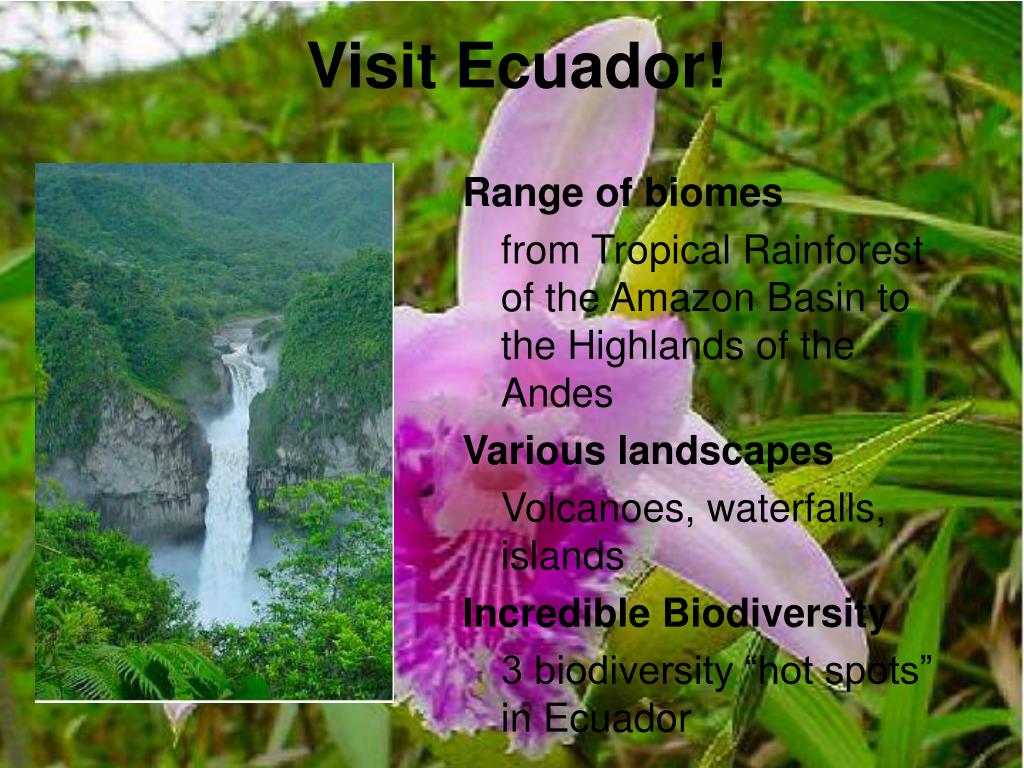 Visit Ecuador!

Range of biomes

from Tropical Rainforest of the Amazon Basin to the Highlands of the Andes

Various landscapes

Volcanoes, waterfalls, islands

Incredible Biodiversity

3 biodiversity “hot spots” in Ecuador